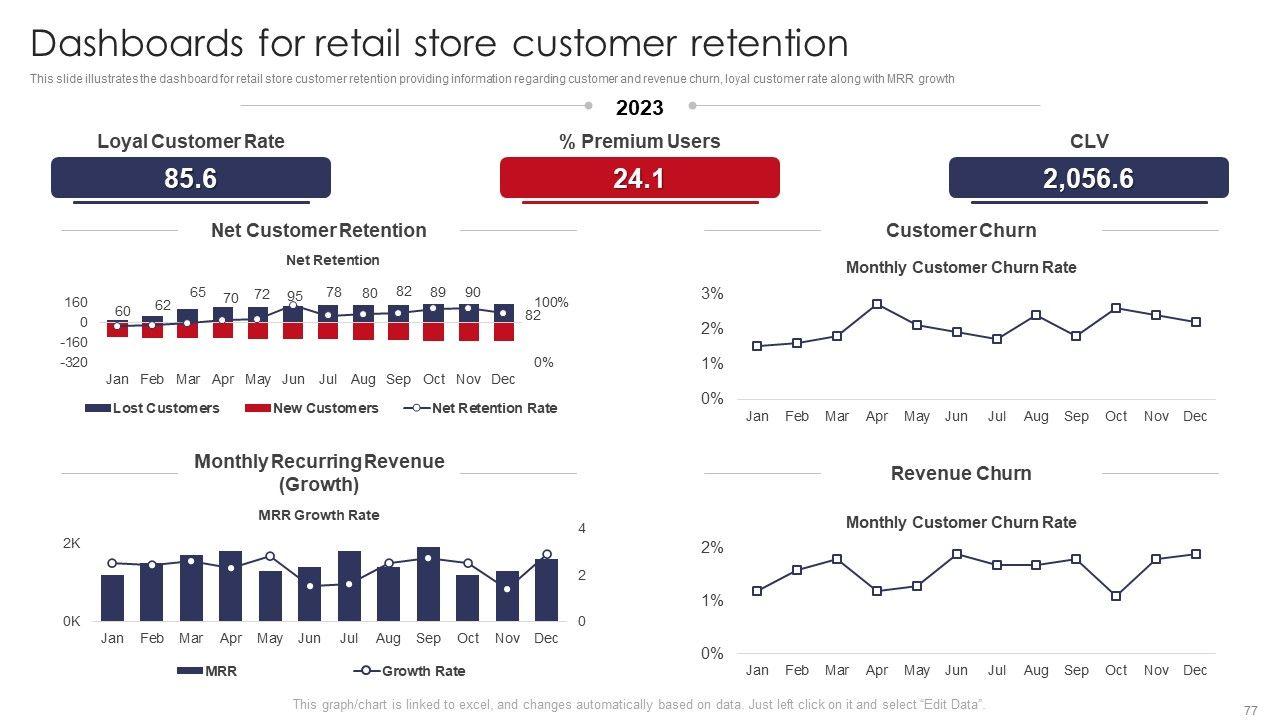 Dashboards for retail store customer retention

This slide illustrates the dashboard for retail store customer retention providing information regarding customer and revenue churn, loyal customer rate along with MRR growth

2023

Loyal Customer Rate
85.6

% Premium Users
24.1

CLV
2,056.6

Net Customer Retention

Net Retention

160
0
-160
-320

60 62 65 70 72 95 78 80 82 89 90 82

100%
0%

Jan Feb Mar Apr May Jun Jul Aug Sep Oct Nov Dec

Lost Customers
New Customers
Net Retention Rate

Customer Churn

Monthly Customer Churn Rate

3%
2%
1%
0%

Jan Feb Mar Apr May Jun Jul Aug Sep Oct Nov Dec

Monthly Recurring Revenue (Growth)

MRR Growth Rate

2K
0K

4
2
0

Jan Feb Mar Apr May Jun Jul Aug Sep Oct Nov Dec

MRR
Growth Rate

Revenue Churn

Monthly Customer Churn Rate

2%
1%
0%

Jan Feb Mar Apr May Jun Jul Aug Sep Oct Nov Dec

This graph/chart is linked to excel, and changes automatically based on data. Just left click on it and select "Edit Data".

77